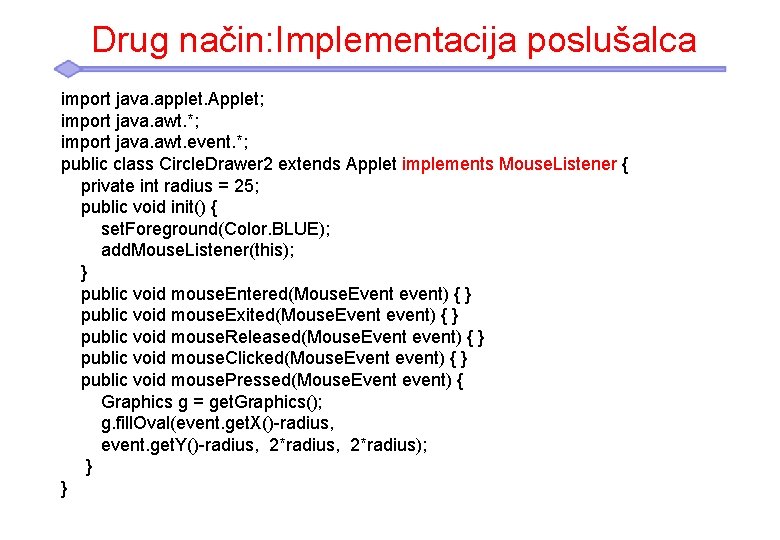 Drug način:Implementacija poslušalca

import java.applet.Applet;
import java.awt.*;
import java.awt.event.*;
public class CircleDrawer2 extends Applet implements MouseListener {
private int radius = 25;
public void init() {
setForeground(Color.BLUE);
addMouseListener(this);
}
public void mouseEntered(MouseEvent event) { }
public void mouseExited(MouseEvent event) { }
public void mouseReleased(MouseEvent event) { }
public void mouseClicked(MouseEvent event) { }
public void mousePressed(MouseEvent event) {
Graphics g = getGraphics();
g.fillOval(event.getX()-radius,
event.getY()-radius, 2*radius, 2*radius);
}
}